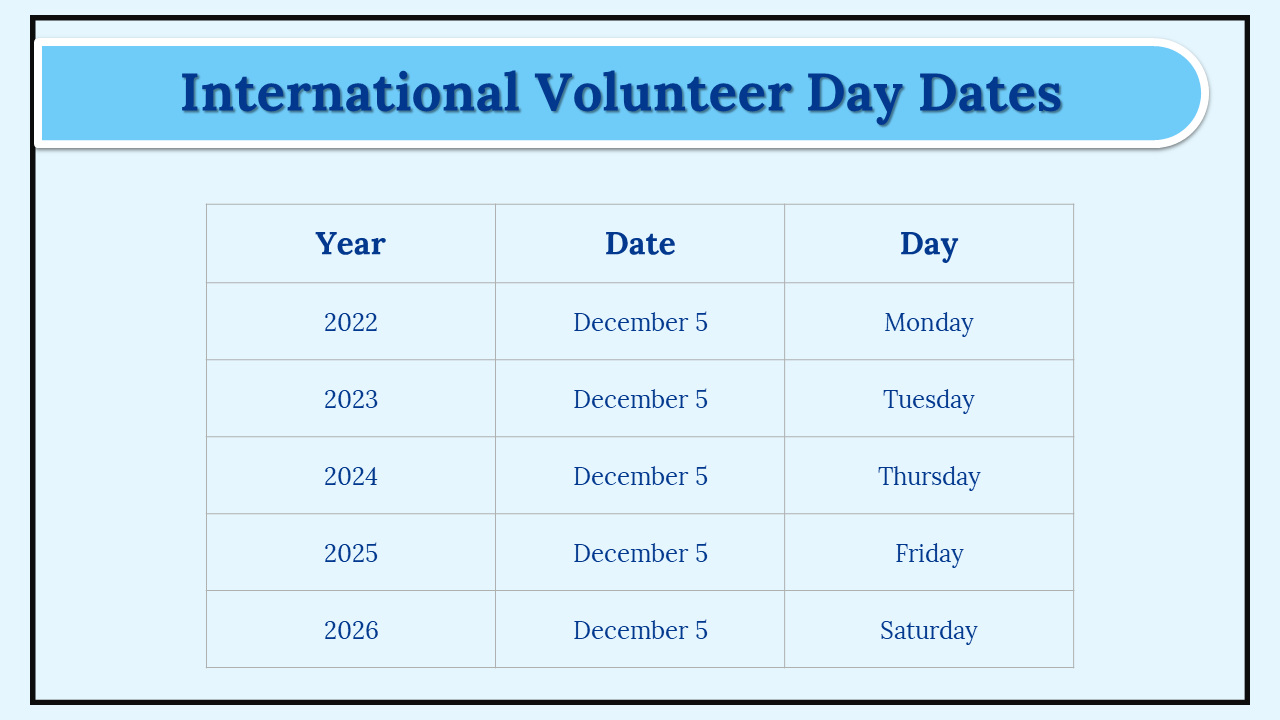 International Volunteer Day Dates

| Year | Date | Day |
|---|---|---|
| 2022 | December 5 | Monday |
| 2023 | December 5 | Tuesday |
| 2024 | December 5 | Thursday |
| 2025 | December 5 | Friday |
| 2026 | December 5 | Saturday |